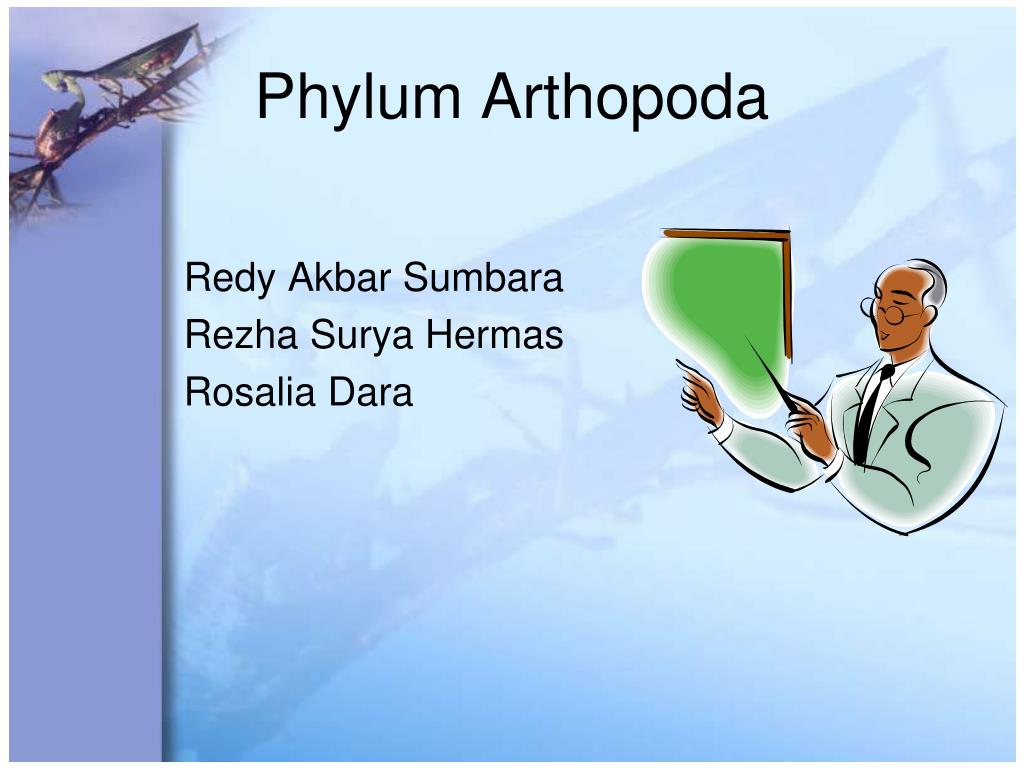 Phylum Arthopoda

Redy Akbar Sumbara
Rezha Surya Hermas
Rosalia Dara